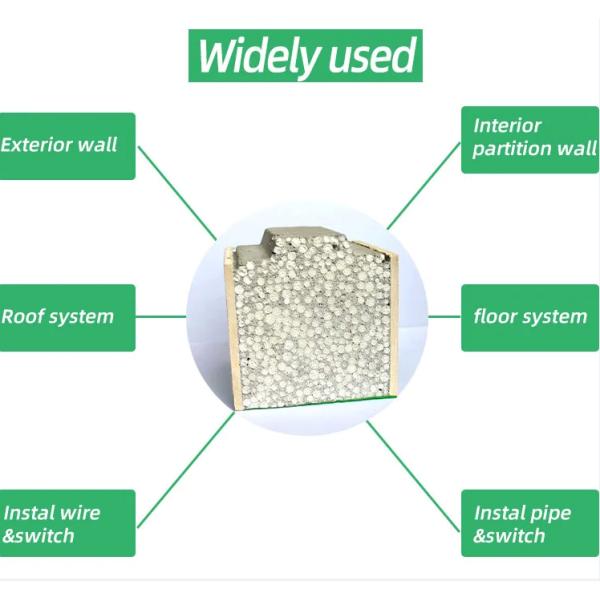 Widely used

Exterior wall

Interior partition wall

Roof system

floor system

Instal wire &switch

Instal pipe &switch